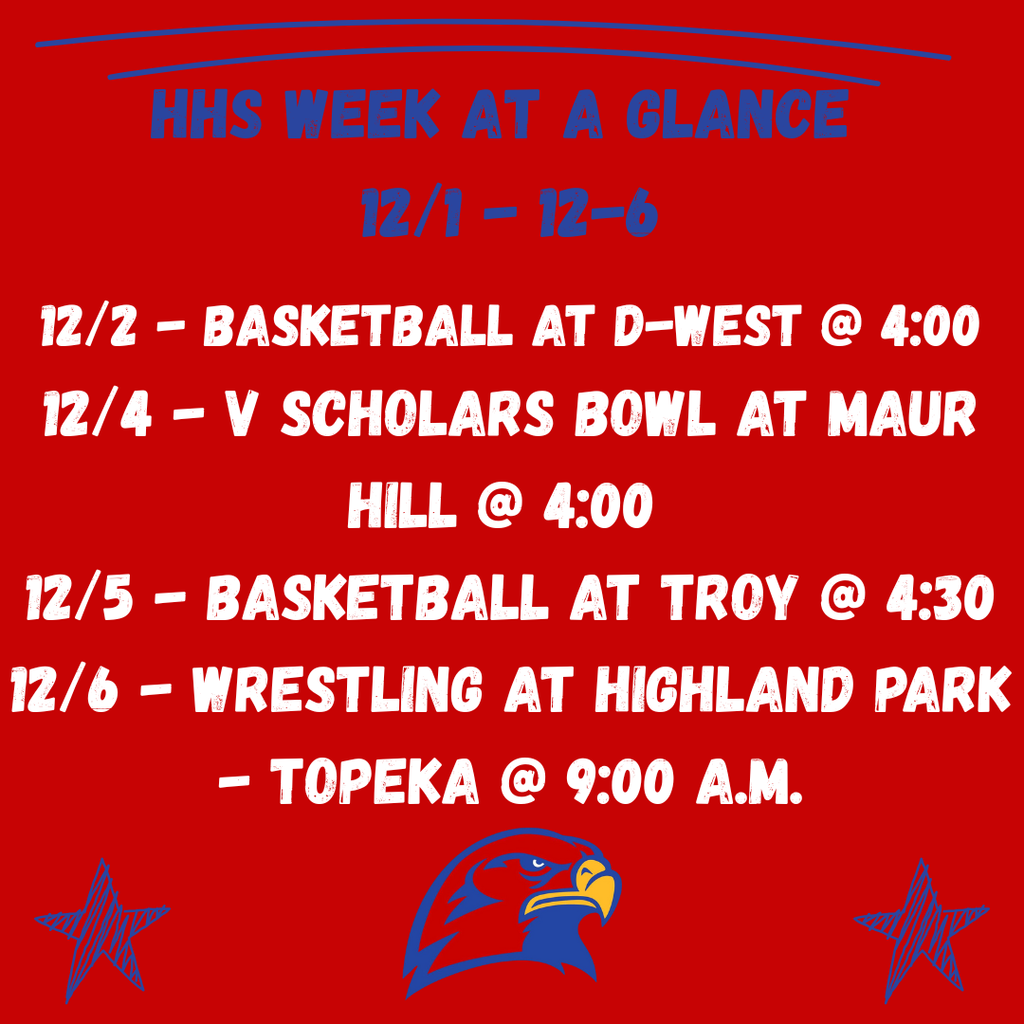 HHS WEEK AT A GLANCE
12/1 - 12-6

12/2 - BASKETBALL AT D-WEST @ 4:00
12/4 - V SCHOLARS BOWL AT MAUR HILL @ 4:00
12/5 - BASKETBALL AT TROY @ 4:30
12/6 - WRESTLING AT HIGHLAND PARK - TOPEKA @ 9:00 A.M.